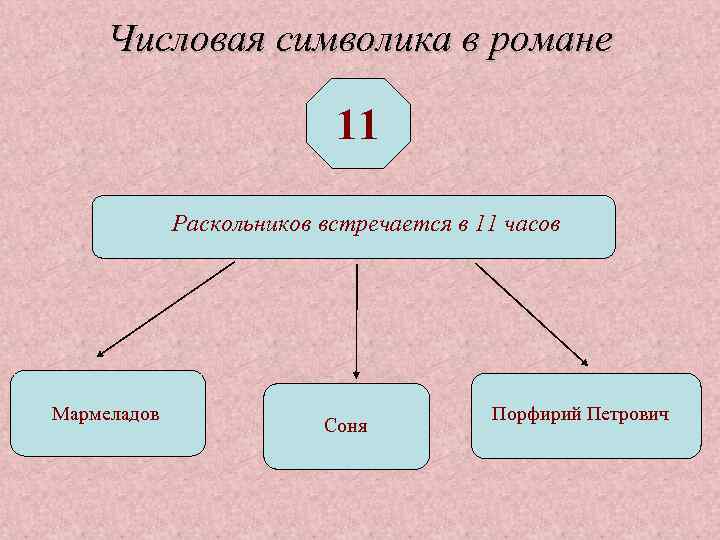 Числовая символика в романе

11

Раскольников встречается в 11 часов

Мармеладов

Соня

Порфирий Петрович